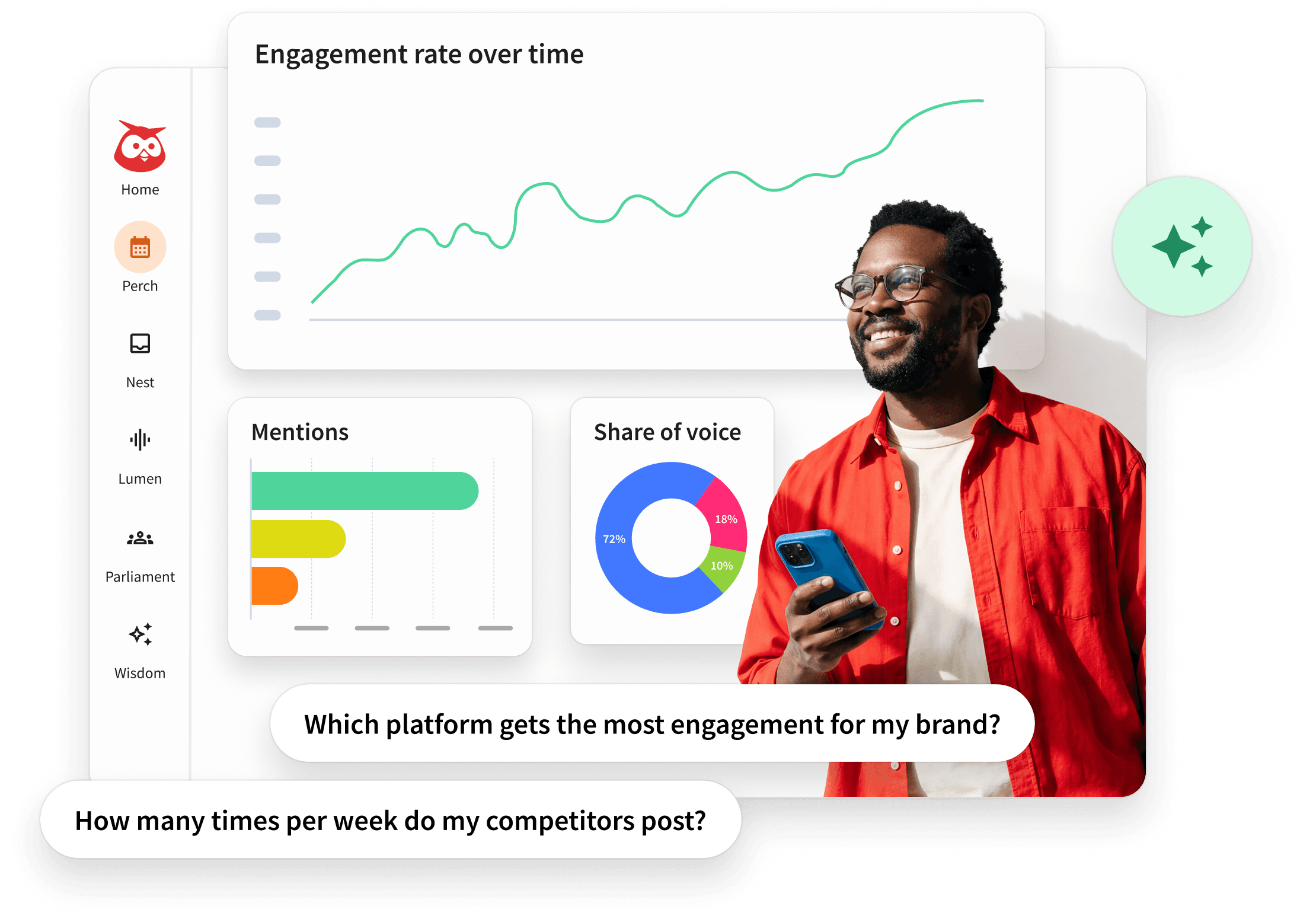 Home

Perch

Nest

Lumen

Parliament

Wisdom

Engagement rate over time

Mentions

Share of voice

72%

18%

10%

Which platform gets the most engagement for my brand?

How many times per week do my competitors post?